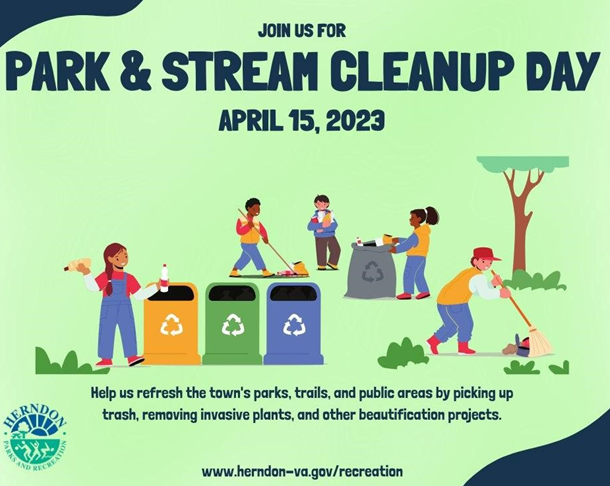 JOIN US FOR

PARK & STREAM CLEANUP DAY

APRIL 15, 2023

Help us refresh the town's parks, trails, and public areas by picking up trash, removing invasive plants, and other beautification projects.

HERNDON
PARKS AND RECREATION

www.herndon-va.gov/recreation